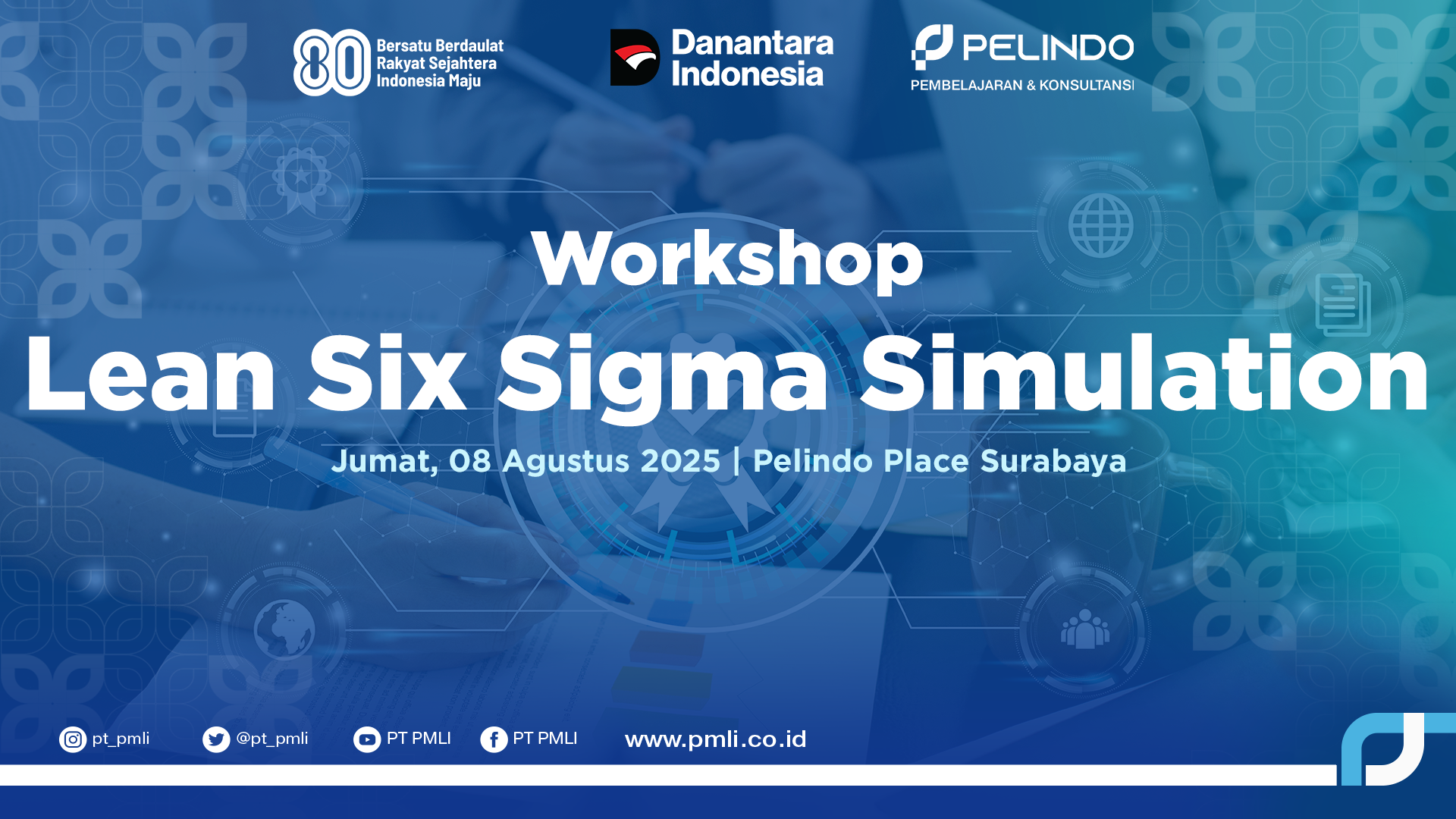 80 Bersatu Berdaulat Rakyat Sejahtera Indonesia Maju

Danantara Indonesia

PELINDO
PEMBELAJARAN & KONSULTANSI

Workshop
Lean Six Sigma Simulation

Jumat, 08 Agustus 2025 | Pelindo Place Surabaya

pt_pmli @pt_pmli PT PMLI PT PMLI www.pmli.co.id